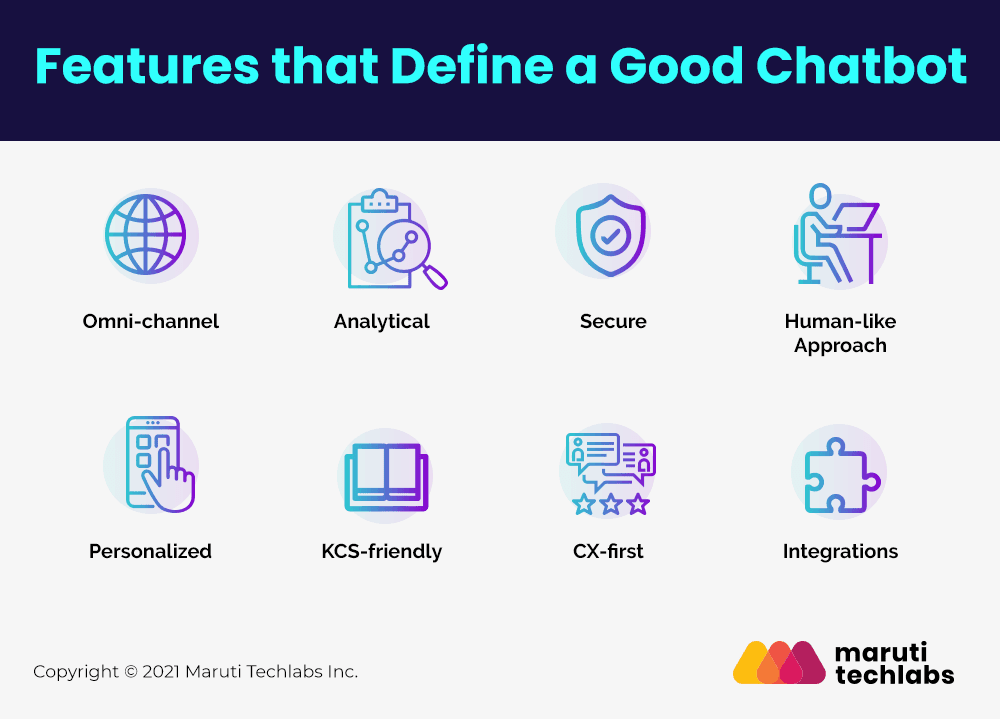 Features that Define a Good Chatbot

Omni-channel

Analytical

Secure

Human-like Approach

Personalized

KCS-friendly

CX-first

Integrations

Copyright © 2021 Maruti Techlabs Inc.

maruti techlabs